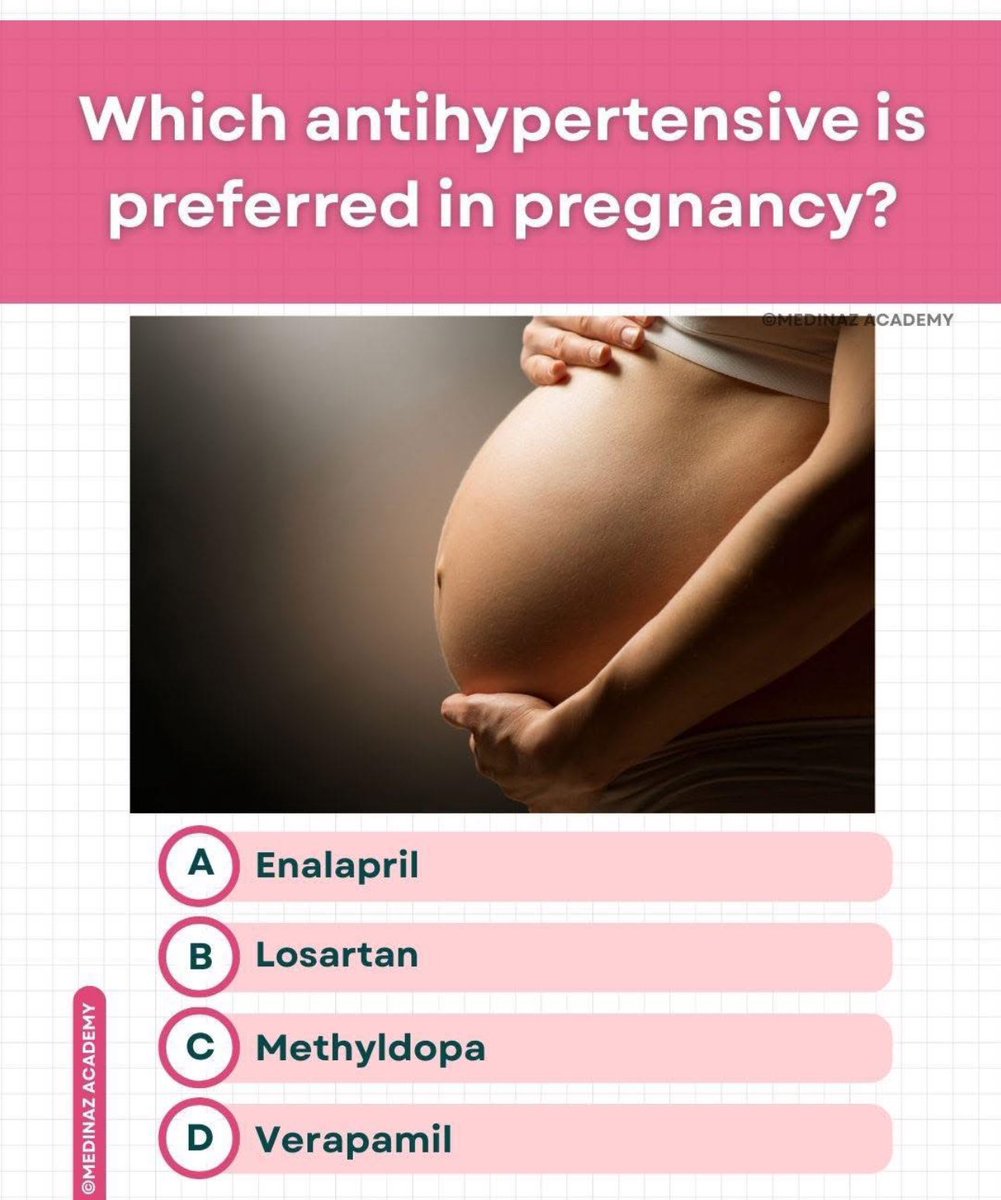 Which antihypertensive is preferred in pregnancy?

©MEDINAZ ACADEMY

A Enalapril

B Losartan

C Methyldopa

D Verapamil

©MEDINAZ ACADEMY